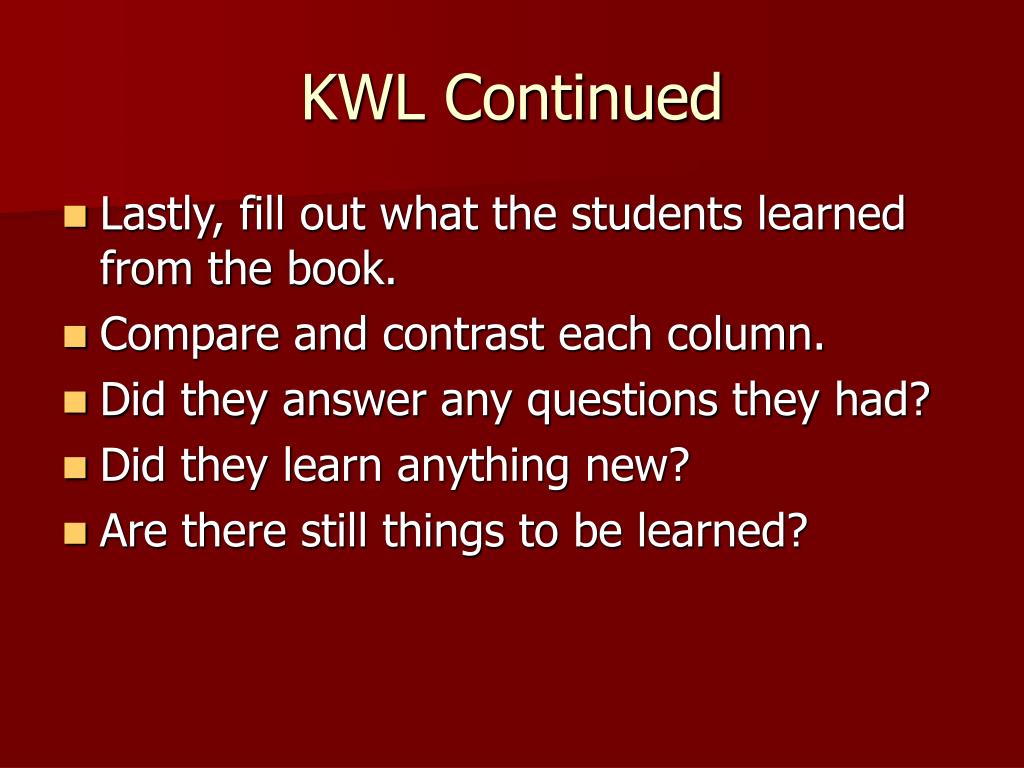 KWL Continued

- Lastly, fill out what the students learned from the book.
- Compare and contrast each column.
- Did they answer any questions they had?
- Did they learn anything new?
- Are there still things to be learned?